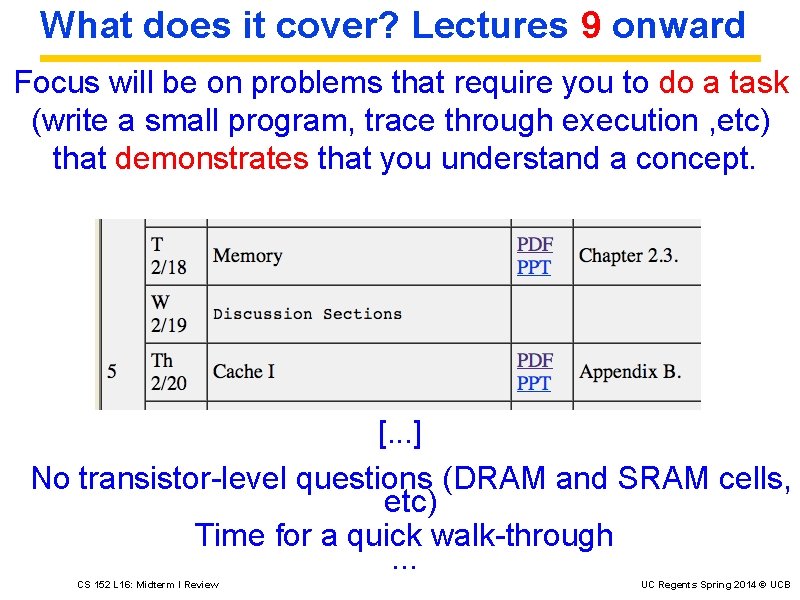 What does it cover? Lectures 9 onward

Focus will be on problems that require you to do a task (write a small program, trace through execution ,etc) that demonstrates that you understand a concept.

| | | | | |
|---|---|---|---|---|
| | T 2/18 | Memory | PDF PPT | Chapter 2.3. |
| | W 2/19 | Discussion Sections | | |
| 5 | Th 2/20 | Cache I | PDF PPT | Appendix B. |

[...]

No transistor-level questions (DRAM and SRAM cells, etc)

Time for a quick walk-through

...

CS 152 L16: Midterm I Review

UC Regents Spring 2014 © UCB